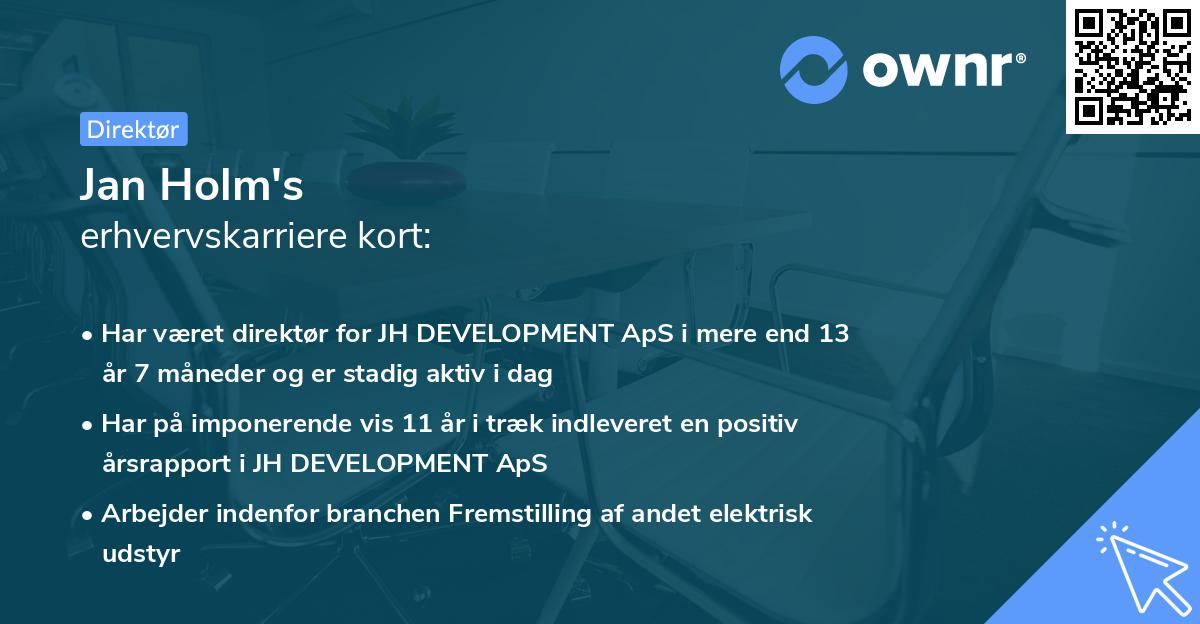 ownr®

Direktør

Jan Holm's
erhvervskarriere kort:

• Har været direktør for JH DEVELOPMENT ApS i mere end 13 år 7 måneder og er stadig aktiv i dag

• Har på imponerende vis 11 år i træk indleveret en positiv årsrapport i JH DEVELOPMENT ApS

• Arbejder indenfor branchen Fremstilling af andet elektrisk udstyr